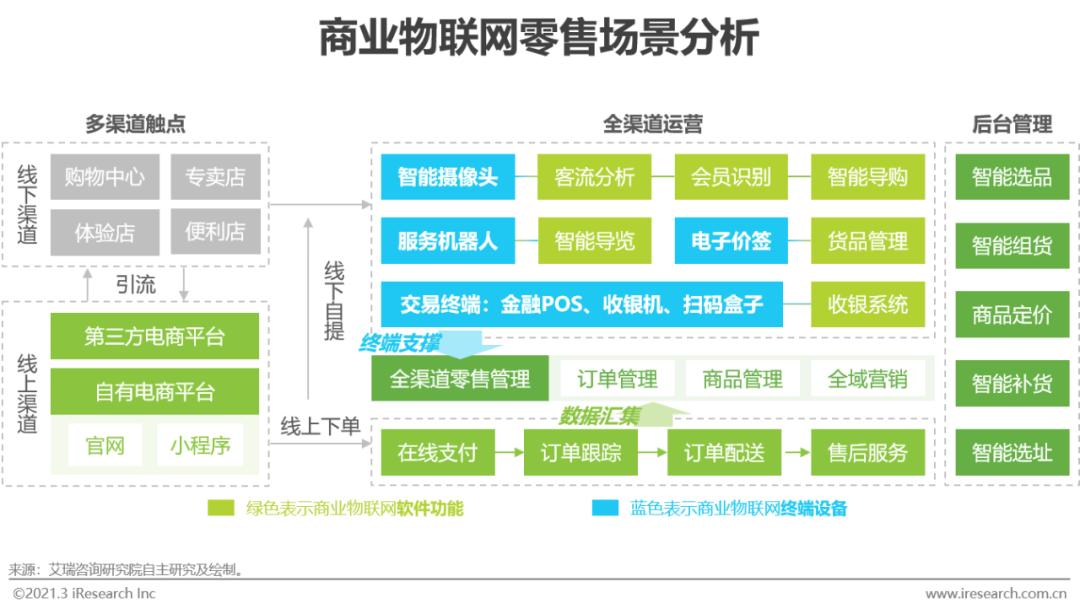 商业物联网零售场景分析

多渠道触点

线下渠道

购物中心 专卖店

体验店 便利店

引流

线上渠道

第三方电商平台

自有电商平台

官网 小程序

线下自提

线上下单

全渠道运营

智能摄像头 客流分析 会员识别 智能导购

服务机器人 智能导览 电子价签 货品管理

交易终端：金融POS、收银机、扫码盒子 收银系统

终端支撑

全渠道零售管理 订单管理 商品管理 全域营销

数据汇集

在线支付 订单跟踪 订单配送 售后服务

后台管理

智能选品

智能组货

商品定价

智能补货

智能选址

绿色表示商业物联网软件功能

蓝色表示商业物联网终端设备

来源：艾瑞咨询研究院自主研究及绘制。

©2021.3 iResearch Inc

www.iresearch.com.cn